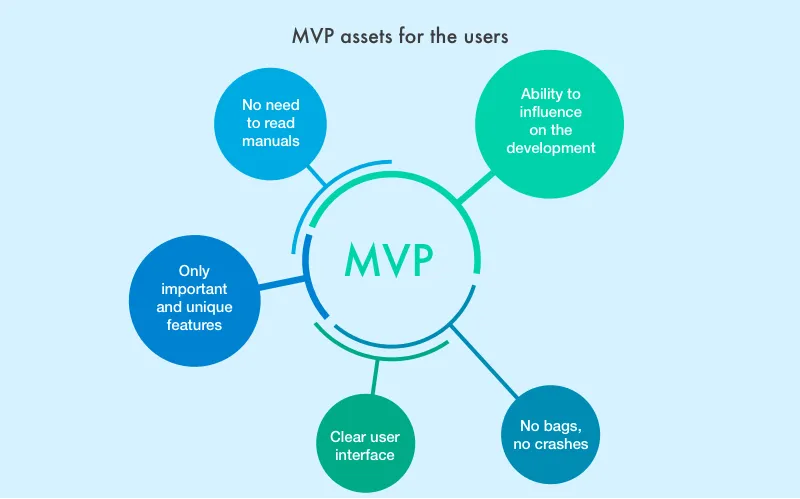 MVP assets for the users

No need to read manuals

Ability to influence on the development

MVP

Only important and unique features

Clear user interface

No bags, no crashes